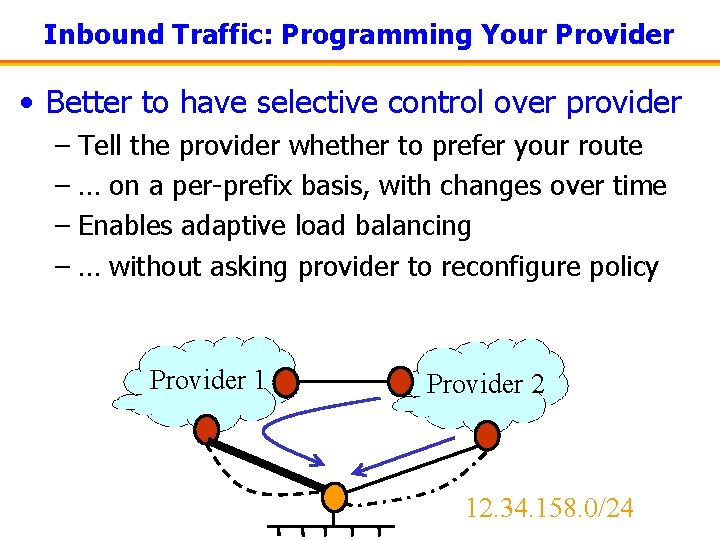 Inbound Traffic: Programming Your Provider

• Better to have selective control over provider
– Tell the provider whether to prefer your route
– … on a per-prefix basis, with changes over time
– Enables adaptive load balancing
– … without asking provider to reconfigure policy

Provider 1

Provider 2

12.34.158.0/24